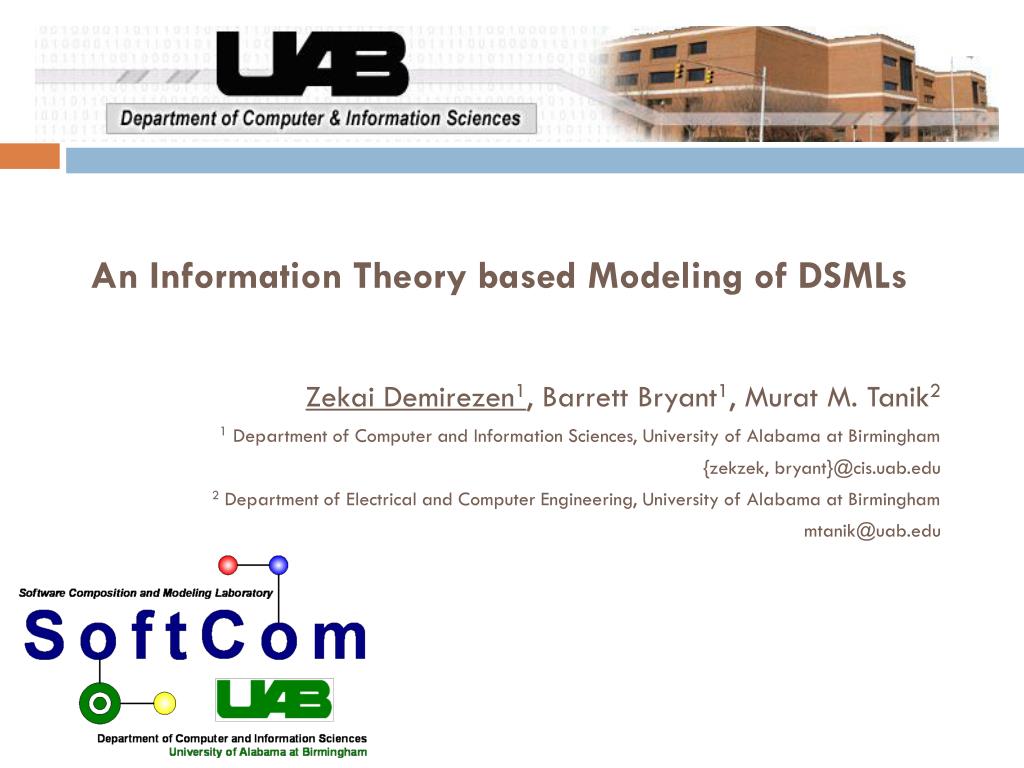 UAB
Department of Computer & Information Sciences

An Information Theory based Modeling of DSMLs

Zekai Demirezen$^1$, Barrett Bryant$^1$, Murat M. Tanik$^2$

$^1$ Department of Computer and Information Sciences, University of Alabama at Birmingham

{zekzek, bryant}@cis.uab.edu

$^2$ Department of Electrical and Computer Engineering, University of Alabama at Birmingham

mtanik@uab.edu

Software Composition and Modeling Laboratory
SoftCom
UAB
Department of Computer and Information Sciences
University of Alabama at Birmingham